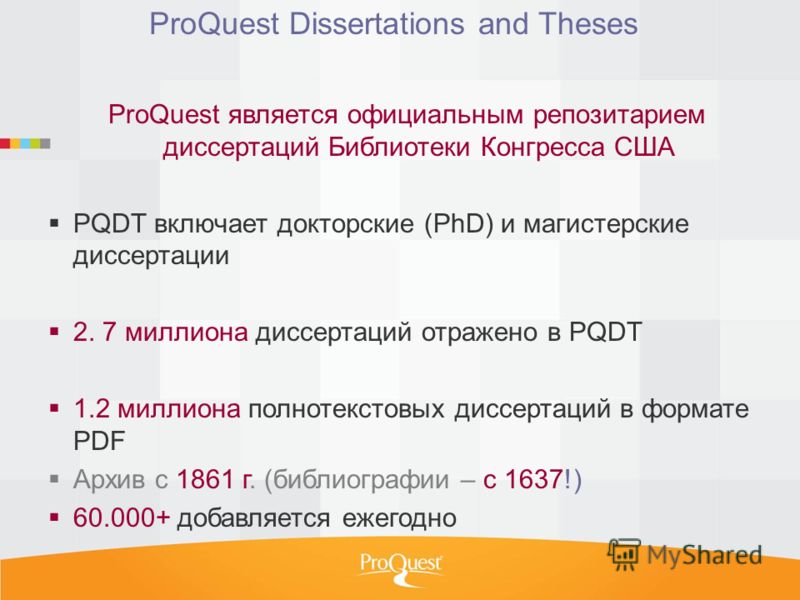 ProQuest Dissertations and Theses

ProQuest является официальным репозитарием диссертаций Библиотеки Конгресса США

▪ PQDT включает докторские (PhD) и магистерские диссертации

▪ 2. 7 миллиона диссертаций отражено в PQDT

▪ 1.2 миллиона полнотекстовых диссертаций в формате PDF

▪ Архив с 1861 г. (библиографии – с 1637!)

▪ 60.000+ добавляется ежегодно

ProQuest

MyShared